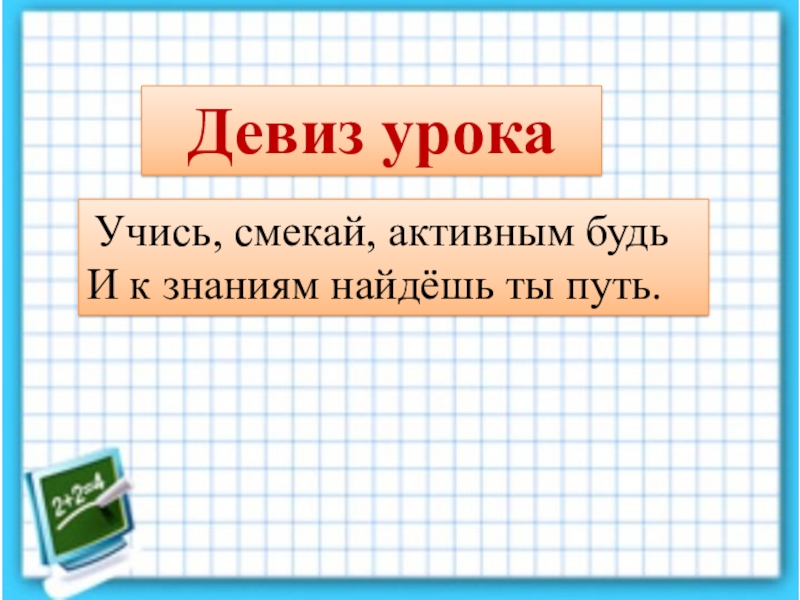 Девиз урока

Учись, смекай, активным будь
И к знаниям найдёшь ты путь.

$2+2=4$